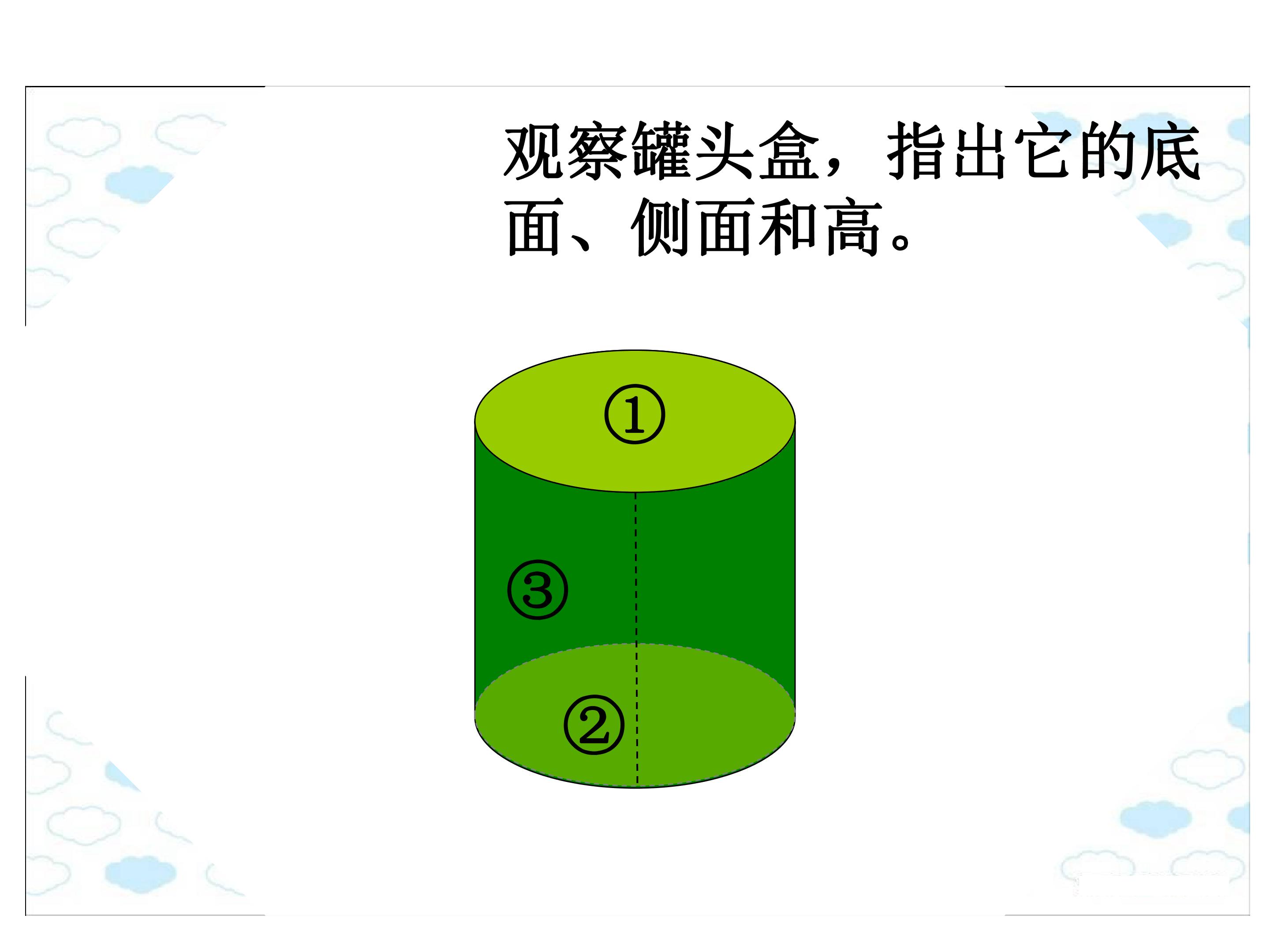 观察罐头盒，指出它的底面、侧面和高。

①

③

②